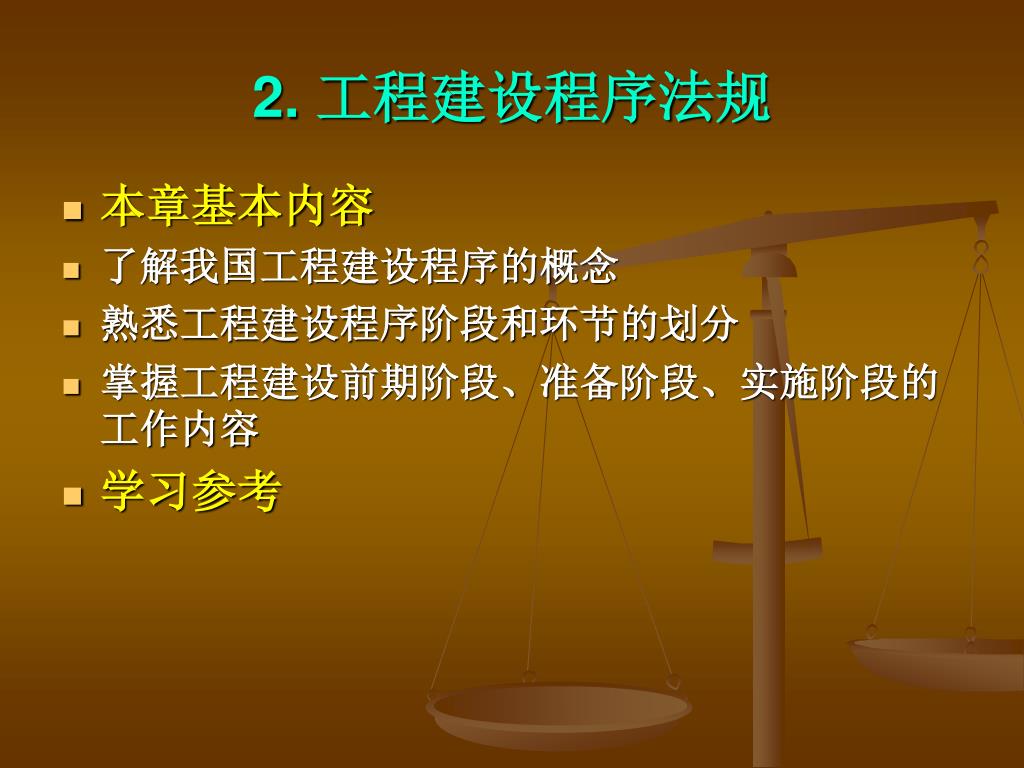 2. 工程建设程序法规

- 本章基本内容
- 了解我国工程建设程序的概念
- 熟悉工程建设程序阶段和环节的划分
- 掌握工程建设前期阶段、准备阶段、实施阶段的工作内容
- 学习参考